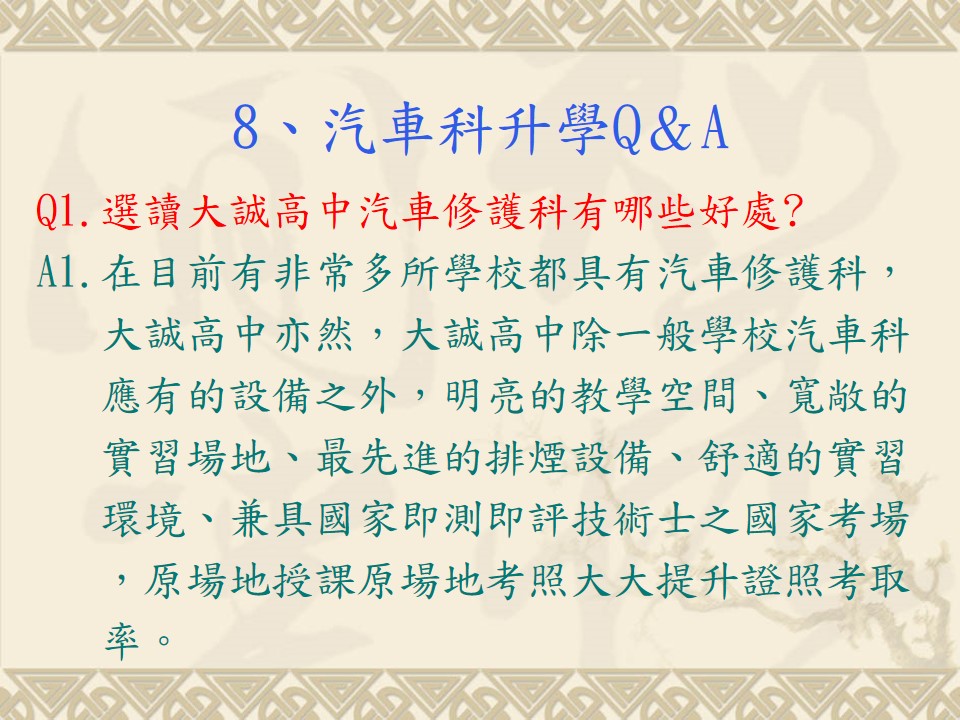 8、汽車科升學Q&A

Q1.選讀大誠高中汽車修護科有哪些好處?

A1.在目前有非常多所學校都具有汽車修護科，大誠高中亦然，大誠高中除一般學校汽車科應有的設備之外，明亮的教學空間、寬敞的實習場地、最先進的排煙設備、舒適的實習環境、兼具國家即測即評技術士之國家考場，原場地授課原場地考照大大提升證照考取率。